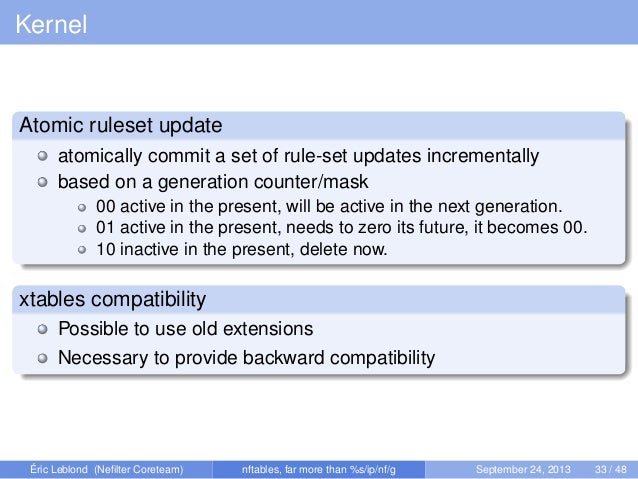 Kernel

Atomic ruleset update

atomically commit a set of rule-set updates incrementally

based on a generation counter/mask

00 active in the present, will be active in the next generation.

01 active in the present, needs to zero its future, it becomes 00.

10 inactive in the present, delete now.

xtables compatibility

Possible to use old extensions

Necessary to provide backward compatibility

Éric Leblond (Nefilter Coreteam) nftables, far more than %s/ip/nf/g September 24, 2013 33 / 48